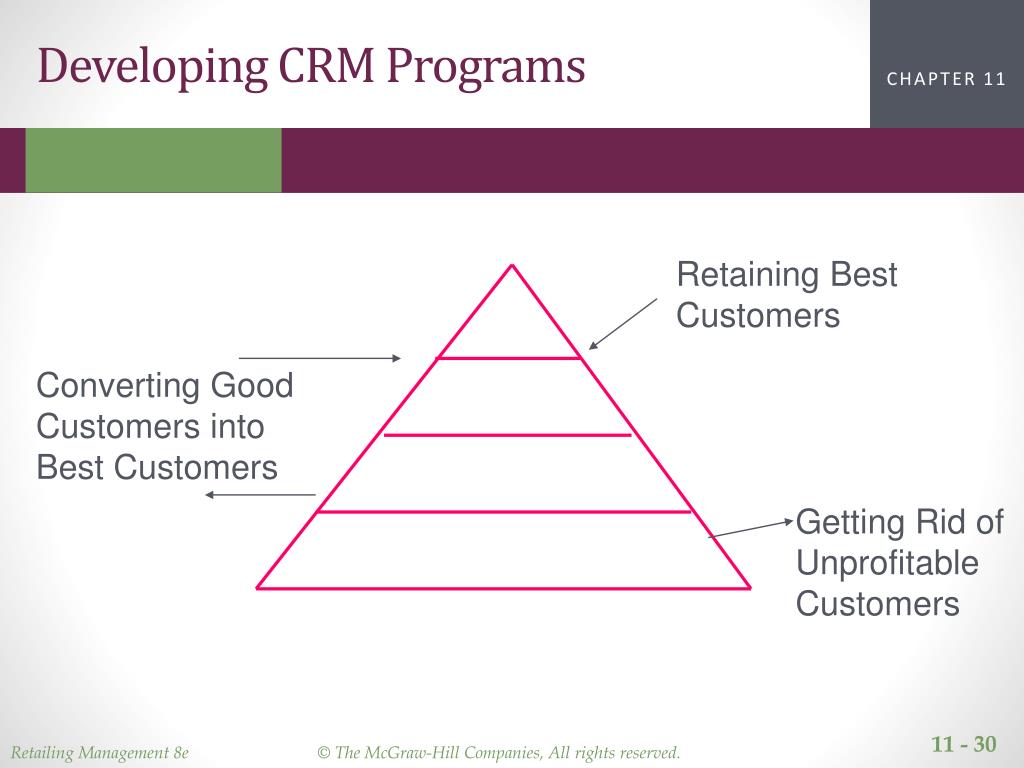 Developing CRM Programs

CHAPTER 11

Retaining Best Customers

Converting Good Customers into Best Customers

Getting Rid of Unprofitable Customers

Retailing Management 8e

© The McGraw-Hill Companies, All rights reserved.

11 - 30